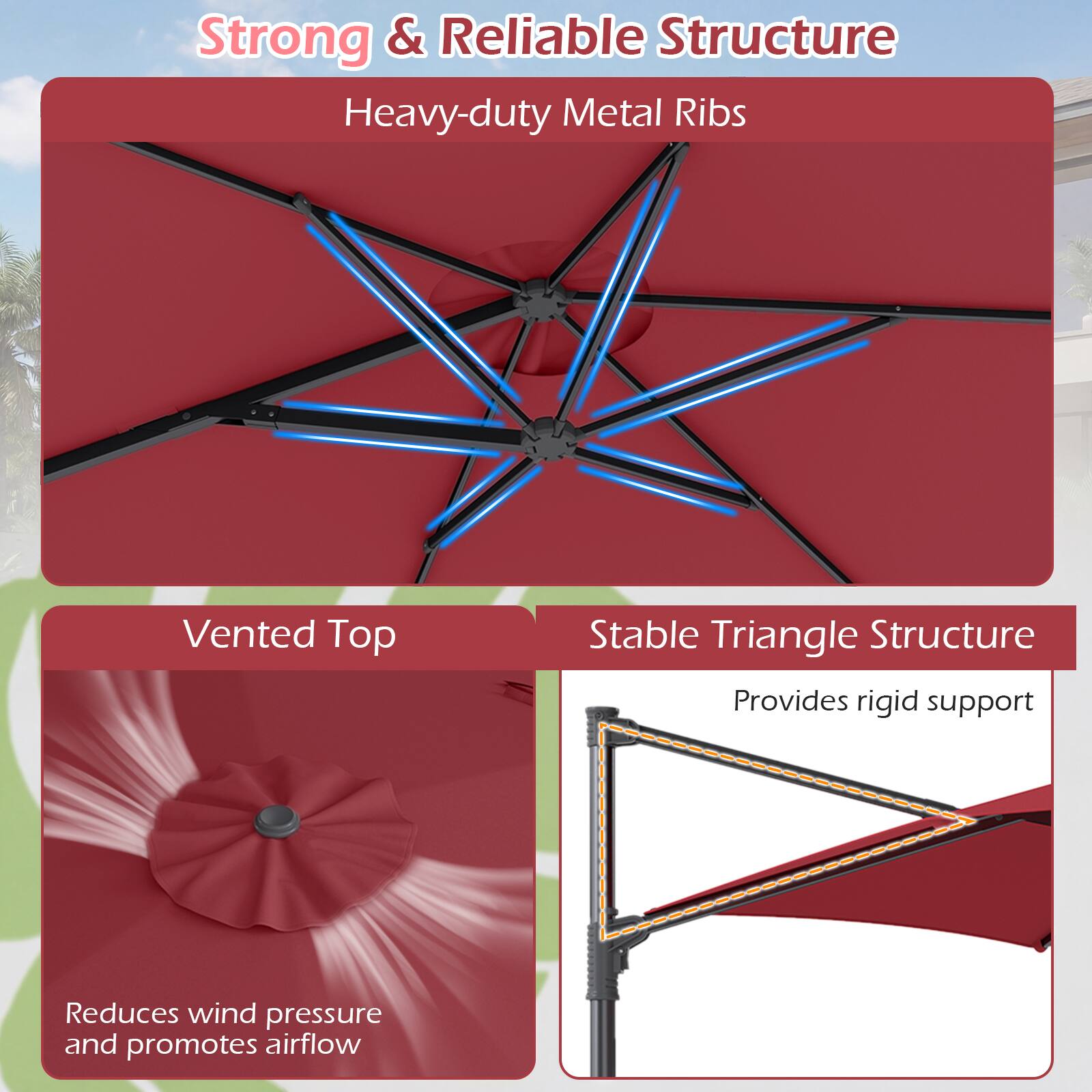 Strong & Reliable Structure

Heavy-duty Metal Ribs

Vented Top

Reduces wind pressure and promotes airflow

Stable Triangle Structure

Provides rigid support